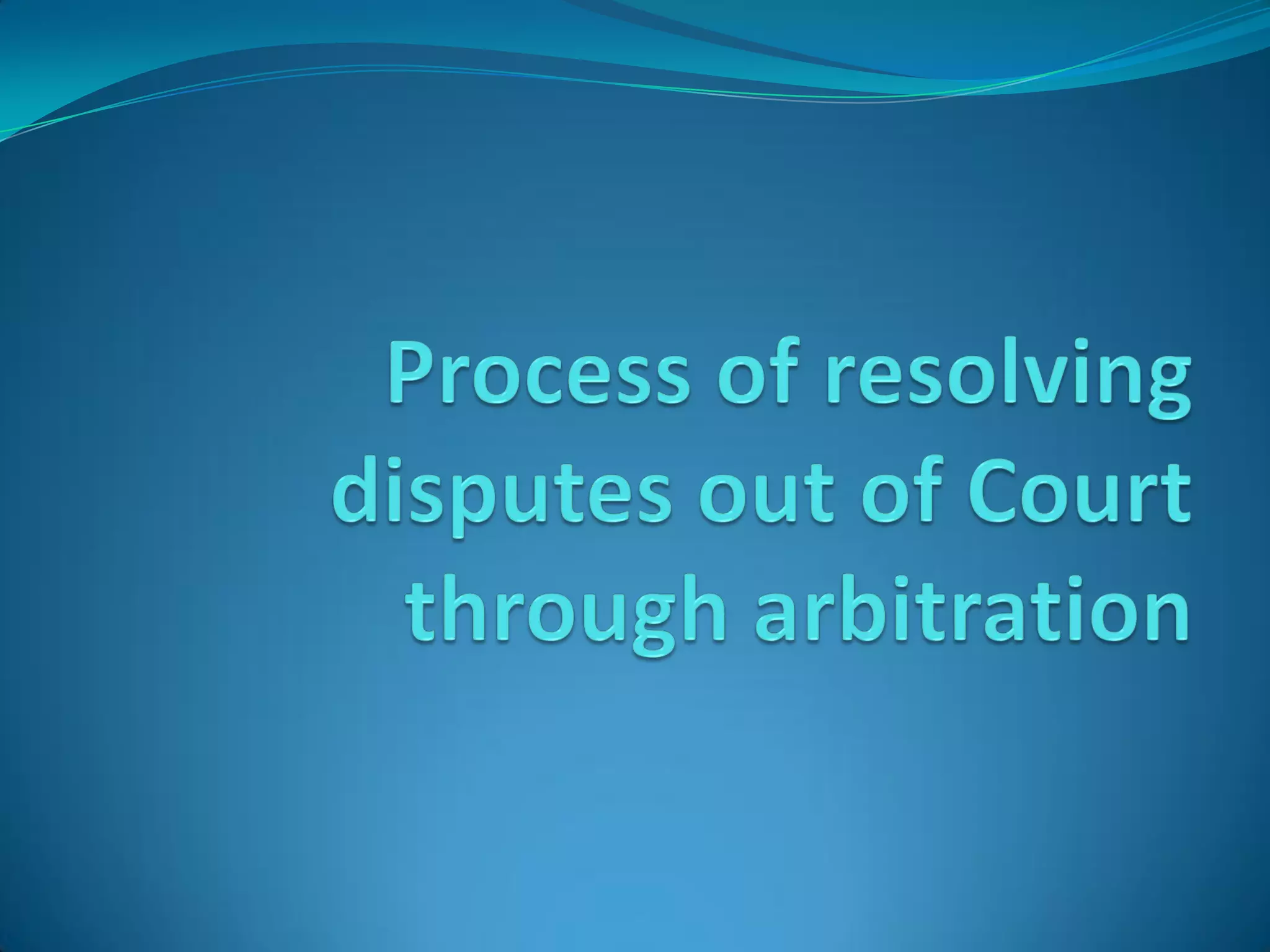 Process of resolving disputes out of Court through arbitration